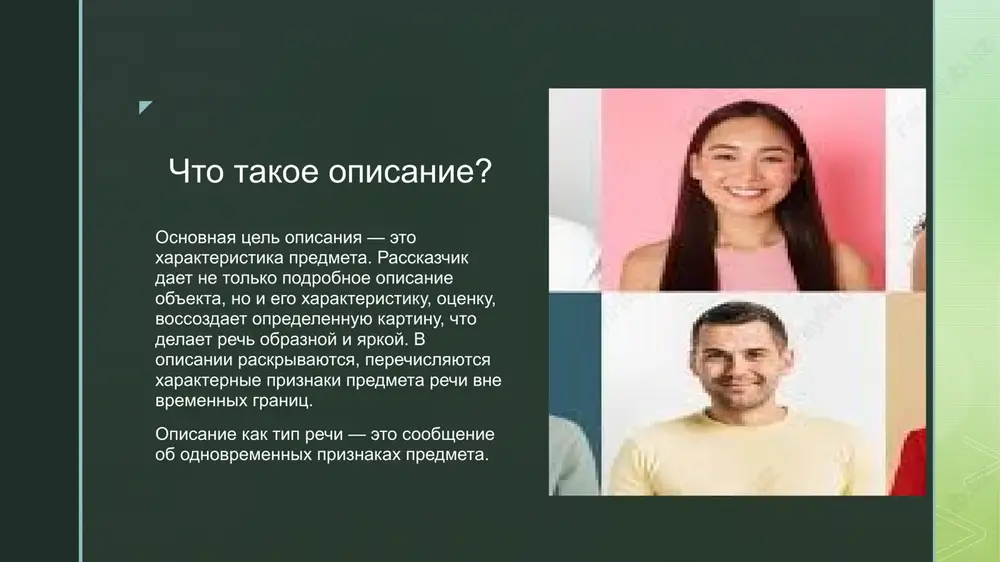 Что такое описание?

Основная цель описания — это характеристика предмета. Рассказчик дает не только подробное описание объекта, но и его характеристику, оценку, воссоздает определенную картину, что делает речь образной и яркой. В описании раскрываются, перечисляются характерные признаки предмета речи вне временных границ.

Описание как тип речи — это сообщение об одновременных признаках предмета.